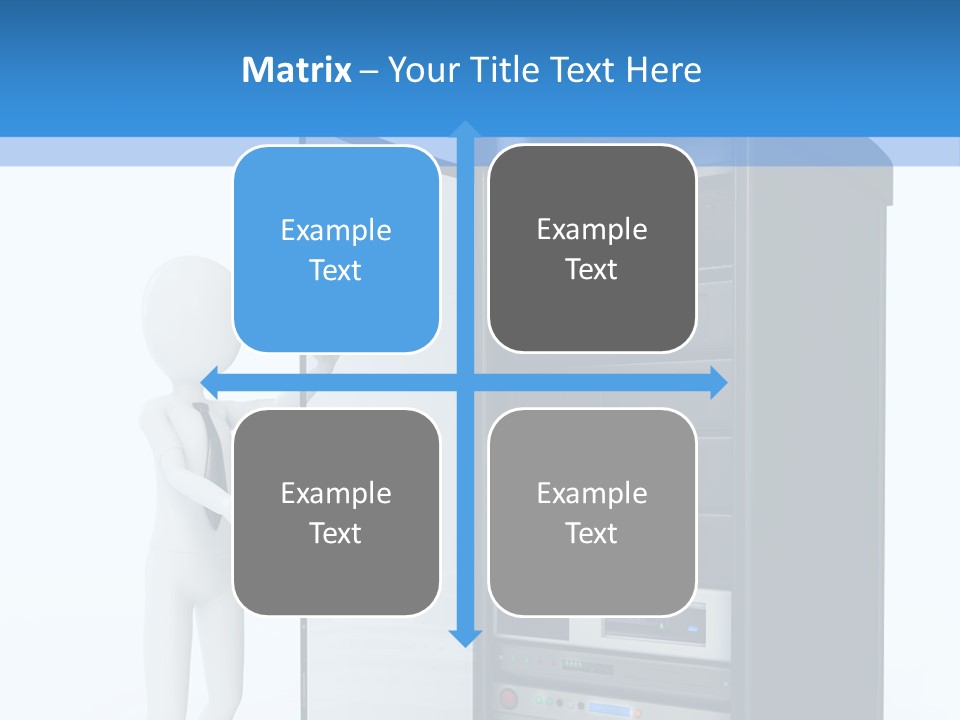 Matrix – Your Title Text Here

Example Text

Example Text

Example Text

Example Text